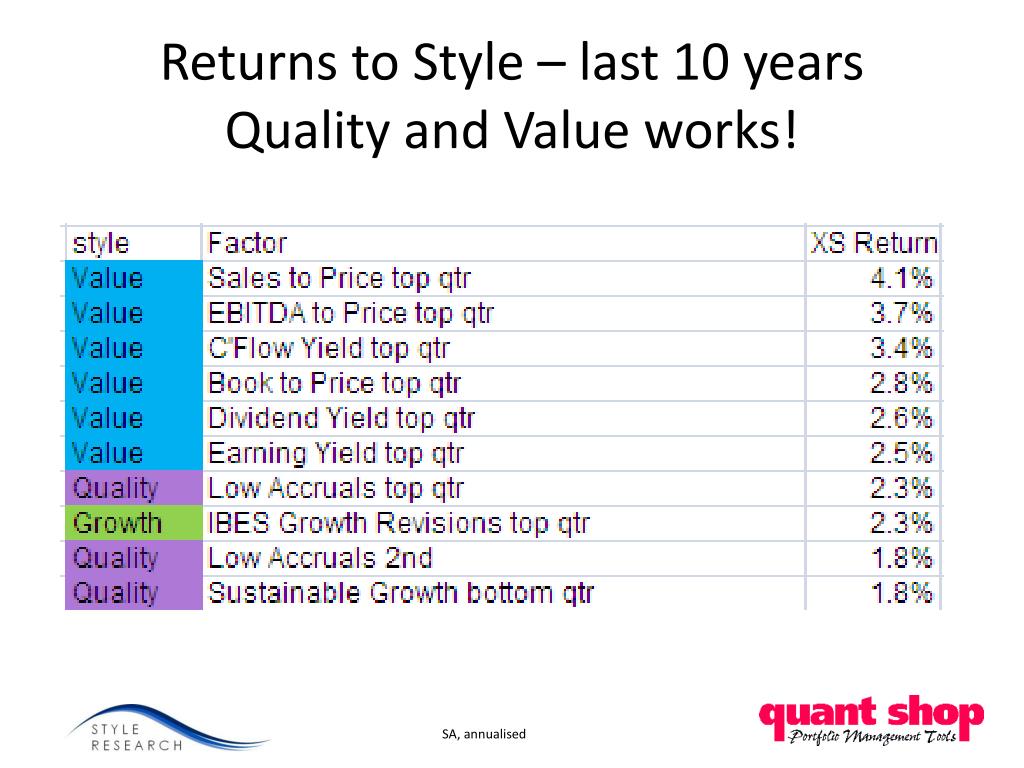 Returns to Style – last 10 years
Quality and Value works!

| style | Factor | XS Return |
|---|---|---|
| Value | Sales to Price top qtr | 4.1% |
| Value | EBITDA to Price top qtr | 3.7% |
| Value | C'Flow Yield top qtr | 3.4% |
| Value | Book to Price top qtr | 2.8% |
| Value | Dividend Yield top qtr | 2.6% |
| Value | Earning Yield top qtr | 2.5% |
| Quality | Low Accruals top qtr | 2.3% |
| Growth | IBES Growth Revisions top qtr | 2.3% |
| Quality | Low Accruals 2nd | 1.8% |
| Quality | Sustainable Growth bottom qtr | 1.8% |

STYLE RESEARCH

SA, annualised

quant shop
Portfolio Management Tools